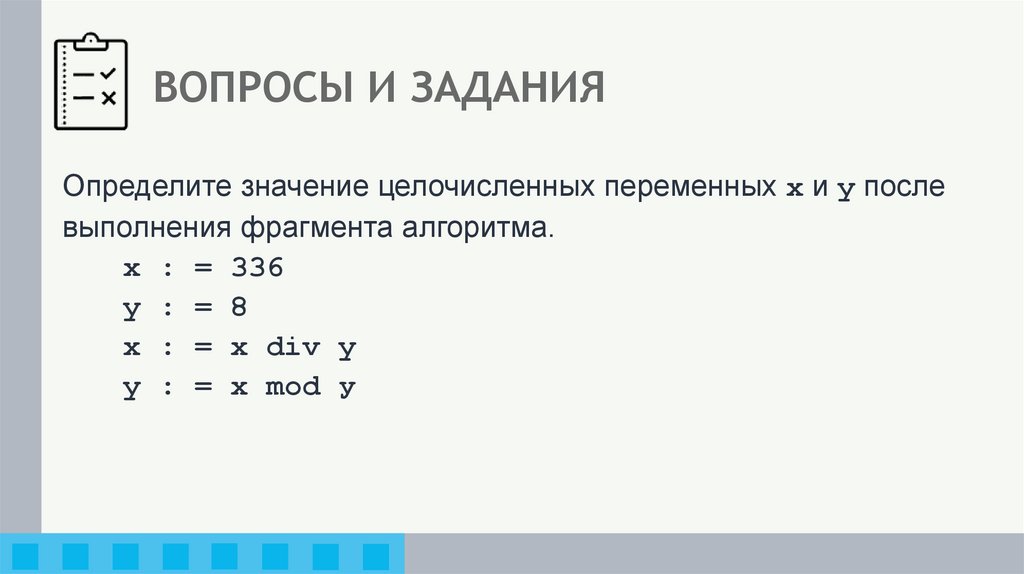 ВОПРОСЫ И ЗАДАНИЯ

Определите значение целочисленных переменных x и y после выполнения фрагмента алгоритма.

x : = 336
y : = 8
x : = x div y
y : = x mod y